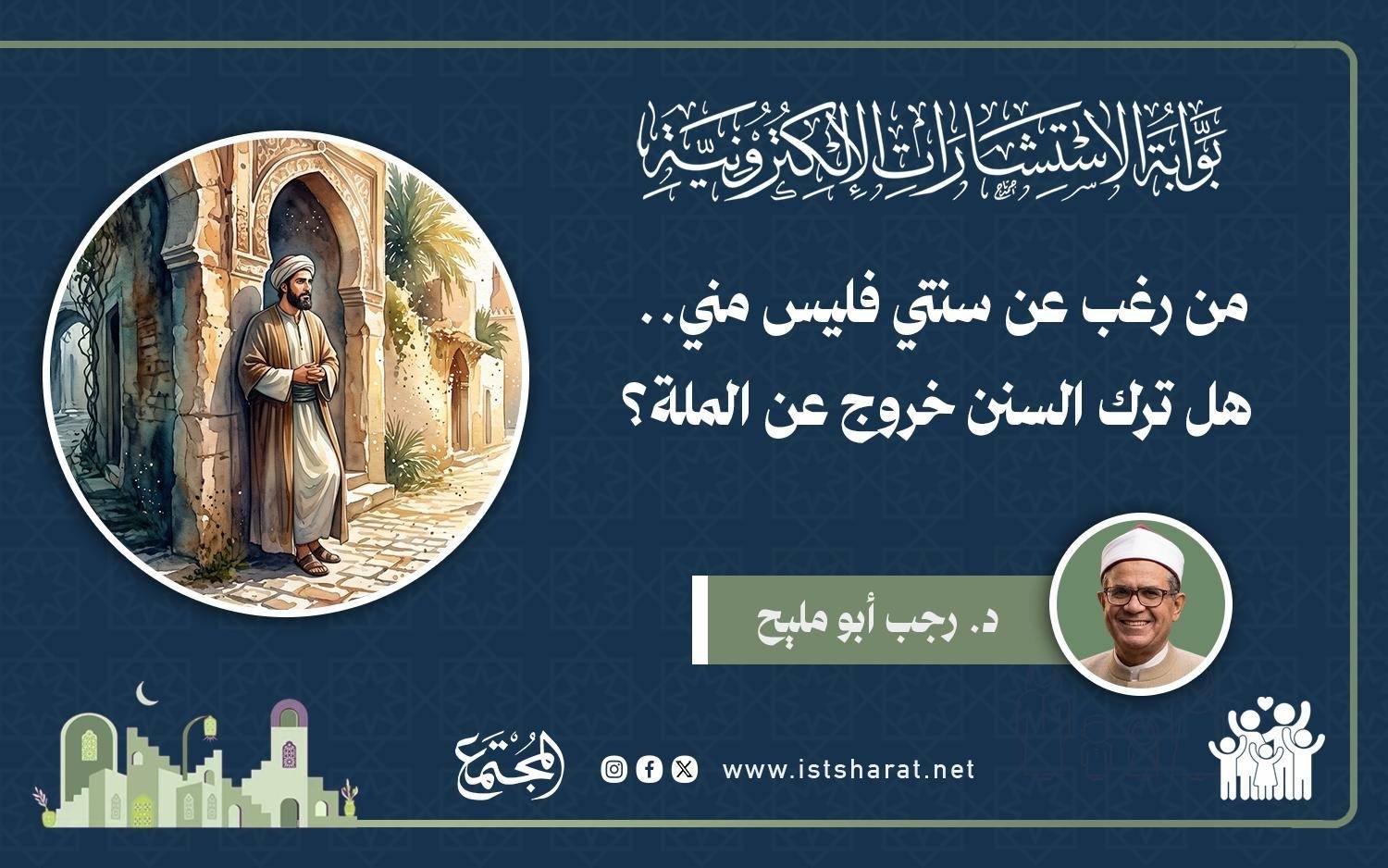 بوابة الاستشارات الإلكترونية

من رغب عن سنتي فليس مني..
هل ترك السنن خروج عن الملة؟

د. رجب أبو مليح

www.istsharat.net

المجتمع